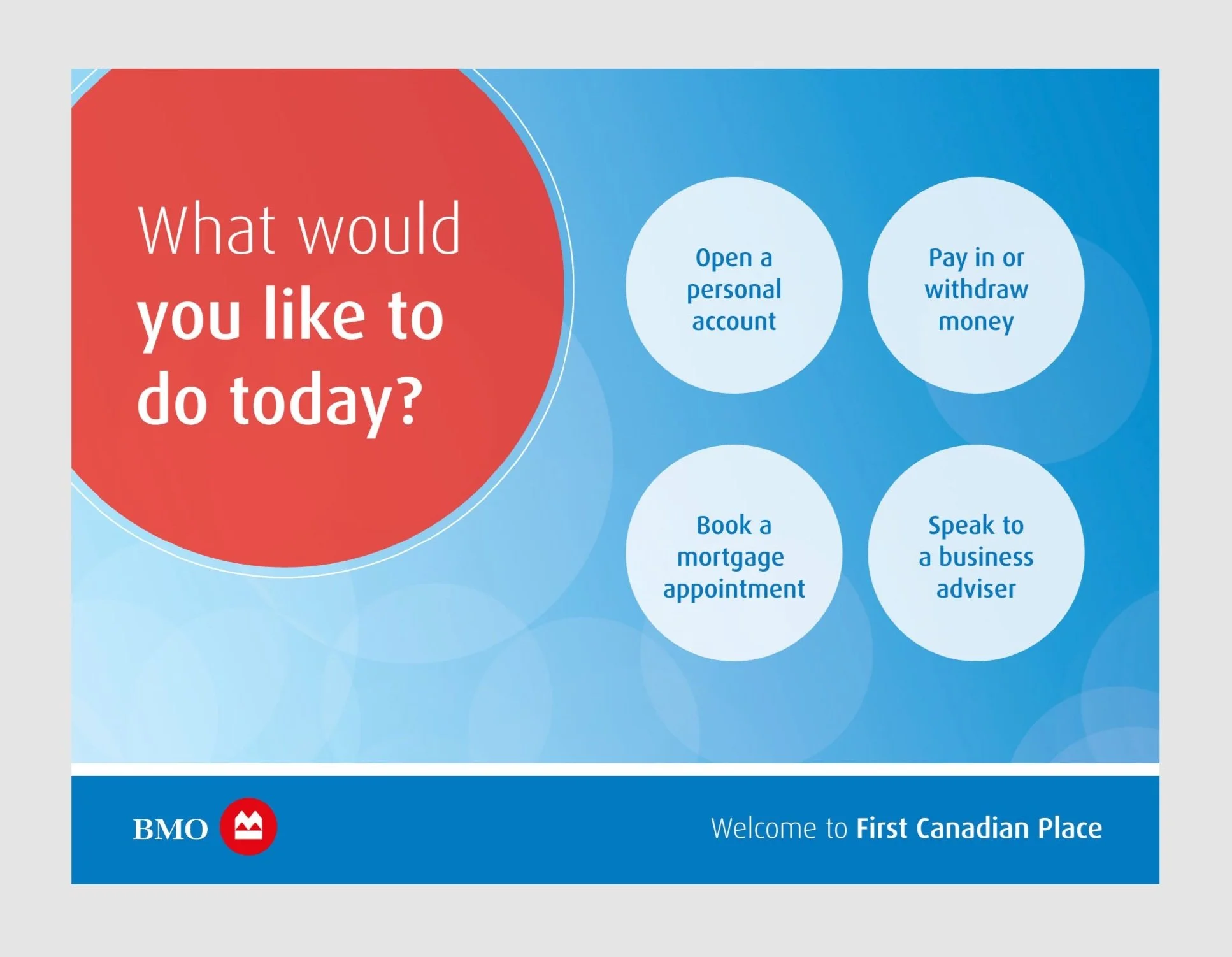 What would you like to do today?

Open a personal account

Pay in or withdraw money

Book a mortgage appointment

Speak to a business adviser

BMO

Welcome to First Canadian Place